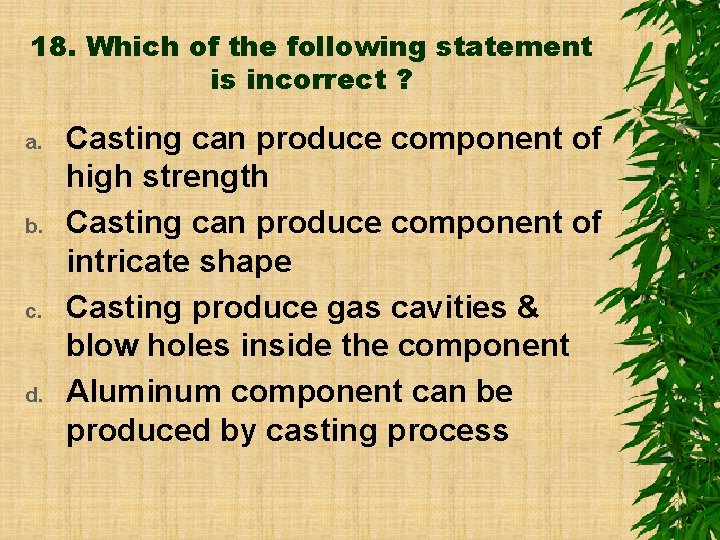 18. Which of the following statement is incorrect ?

a. Casting can produce component of high strength
b. Casting can produce component of intricate shape
c. Casting produce gas cavities & blow holes inside the component
d. Aluminum component can be produced by casting process